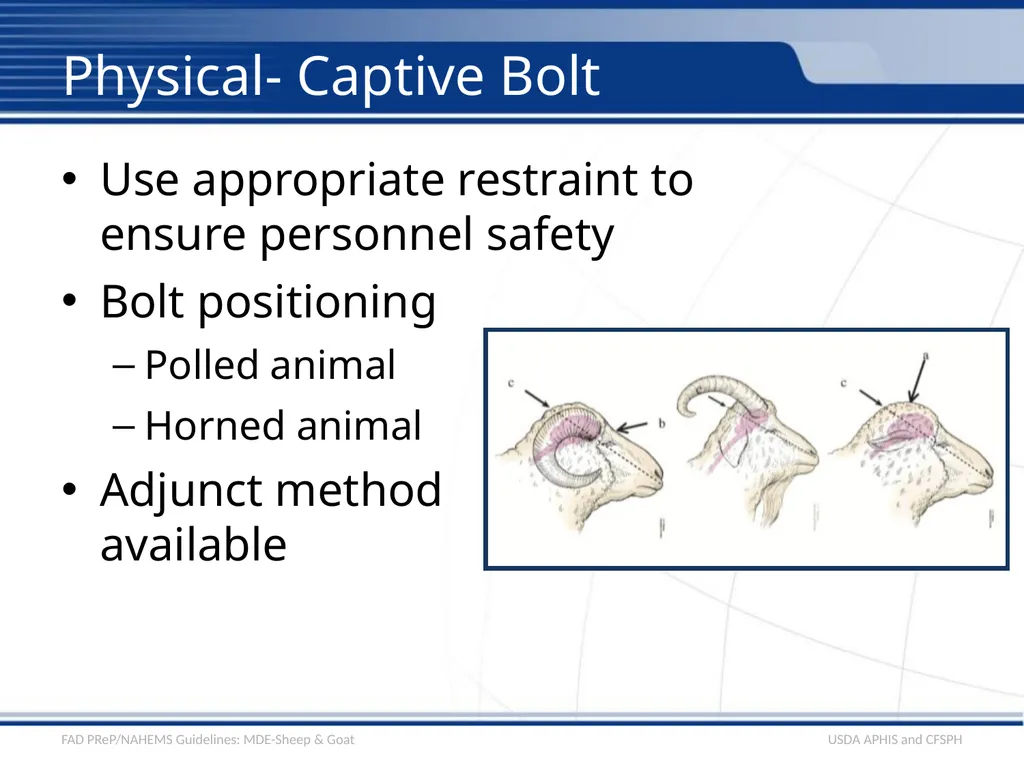 Physical- Captive Bolt

• Use appropriate restraint to ensure personnel safety
• Bolt positioning
– Polled animal
– Horned animal
• Adjunct method available

c
b
c
a

FAD PReP/NAHEMS Guidelines: MDE-Sheep & Goat
USDA APHIS and CFSPH